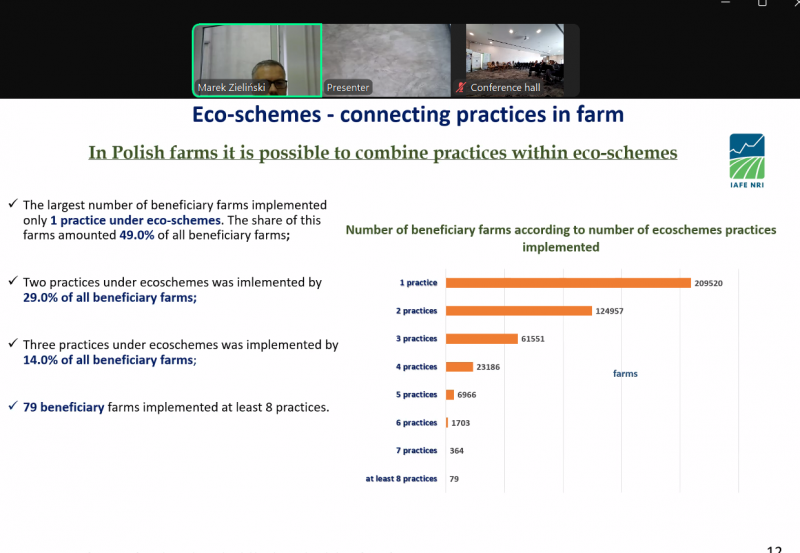 Marek Zieliński

Presenter

Conference hall

Eco-schemes - connecting practices in farm

In Polish farms it is possible to combine practices within eco-schemes

IAFE NRI

✓ The largest number of beneficiary farms implemented only 1 practice under eco-schemes. The share of this farms amounted 49.0% of all beneficiary farms;

✓ Two practices under ecoschemes was imlemented by 29.0% of all beneficiary farms;

✓ Three practices under ecoschemes was implemented by 14.0% of all beneficiary farms;

✓ 79 beneficiary farms implemented at least 8 practices.

Number of beneficiary farms according to number of ecoschemes practices implemented

1 practice 209520
2 practices 124957
3 practices 61551
4 practices 23186
5 practices 6966
6 practices 1703
7 practices 364
at least 8 practices 79

farms

12